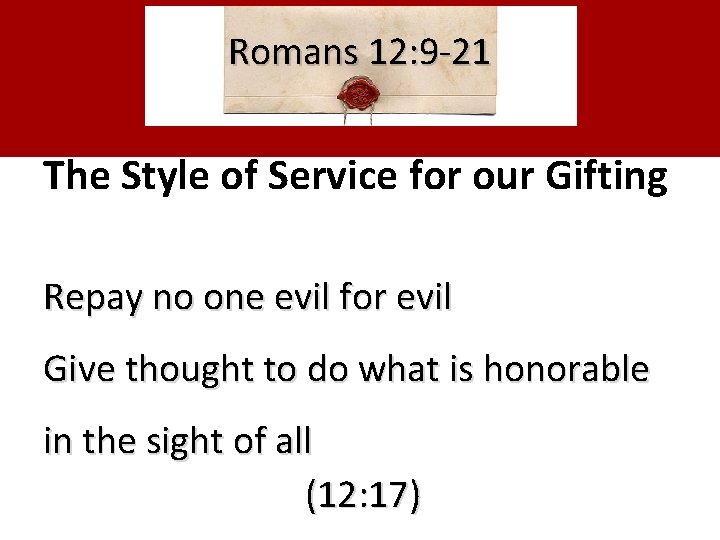 Romans 12:9-21

The Style of Service for our Gifting

Repay no one evil for evil

Give thought to do what is honorable

in the sight of all

(12:17)